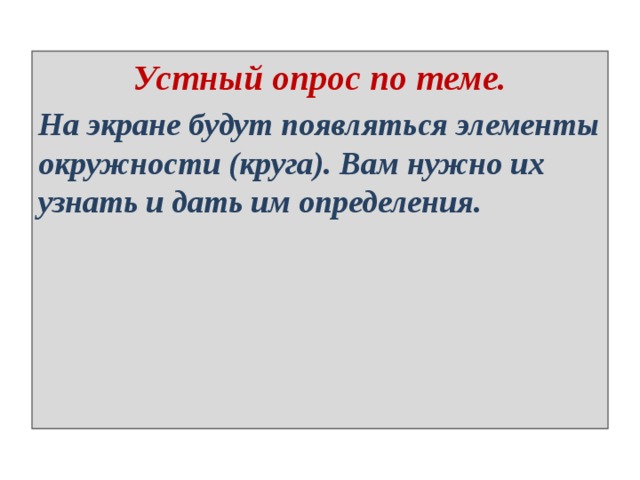 Устный опрос по теме.

На экране будут появляться элементы окружности (круга). Вам нужно их узнать и дать им определения.